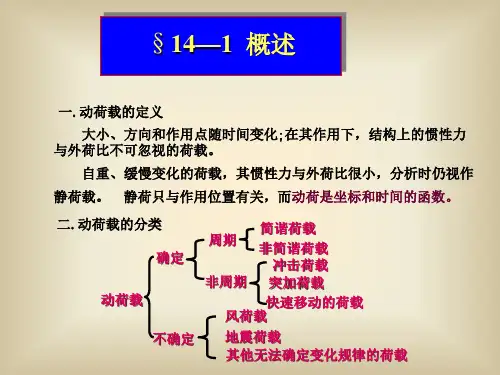 § 14—1 概述

一. 动荷载的定义

大小、方向和作用点随时间变化;在其作用下，结构上的惯性力与外荷比不可忽视的荷载。

自重、缓慢变化的荷载，其惯性力与外荷比很小，分析时仍视作静荷载。 静荷只与作用位置有关，而动荷是坐标和时间的函数。

二. 动荷载的分类

动荷载
确定
周期
简谐荷载
非简谐荷载
非周期
冲击荷载
突加荷载
快速移动的荷载
不确定
风荷载
地震荷载
其他无法确定变化规律的荷载